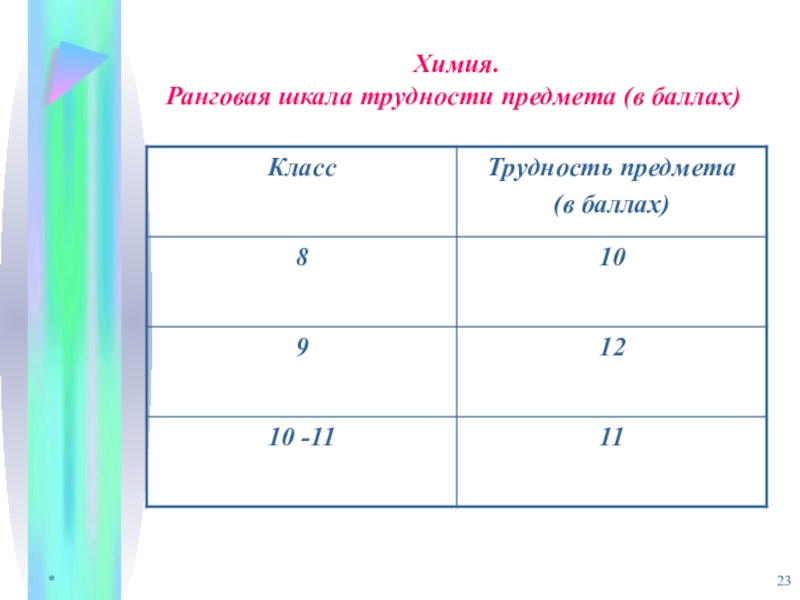 Химия.
Ранговая шкала трудности предмета (в баллах)

| Класс | Трудность предмета (в баллах) |
|---|---|
| 8 | 10 |
| 9 | 12 |
| 10 -11 | 11 |

*

23